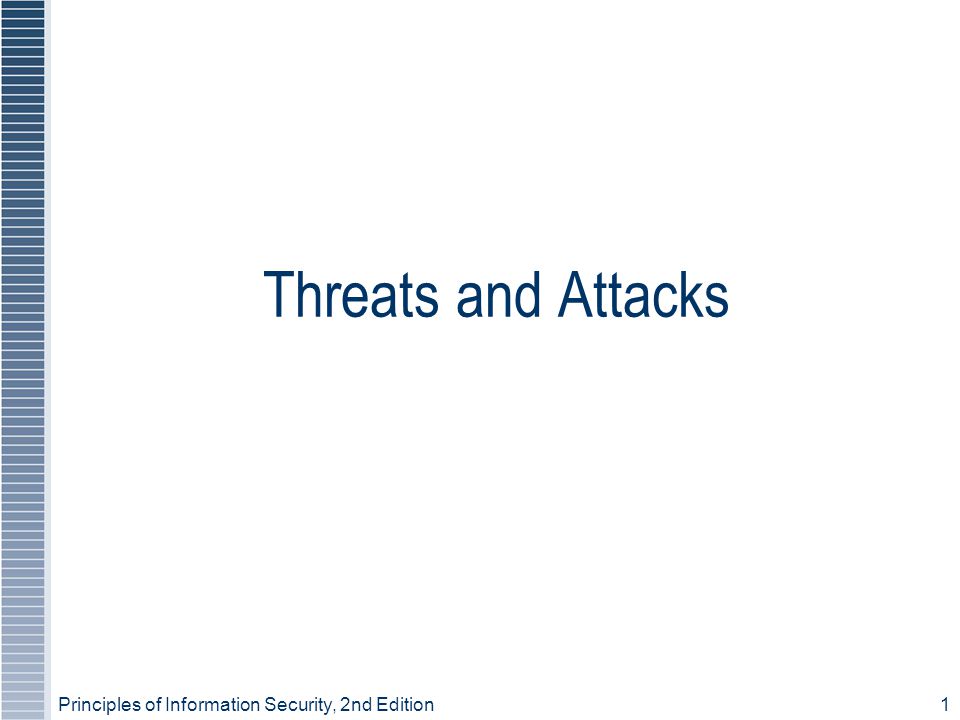 Threats and Attacks

Principles of Information Security, 2nd Edition

1